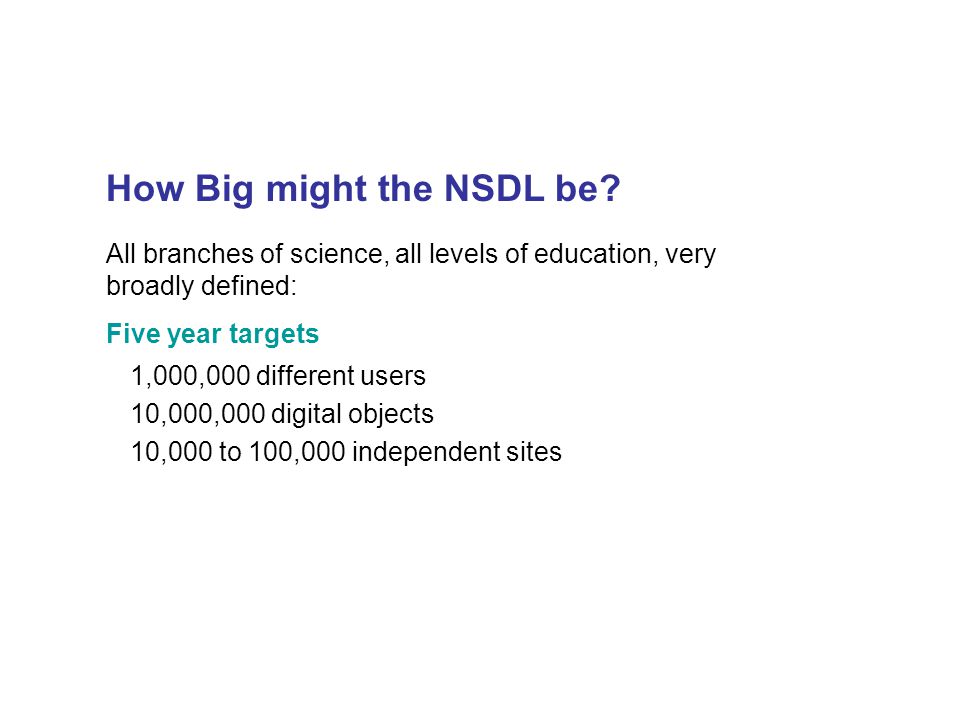 How Big might the NSDL be?

All branches of science, all levels of education, very broadly defined:

Five year targets

1,000,000 different users

10,000,000 digital objects

10,000 to 100,000 independent sites